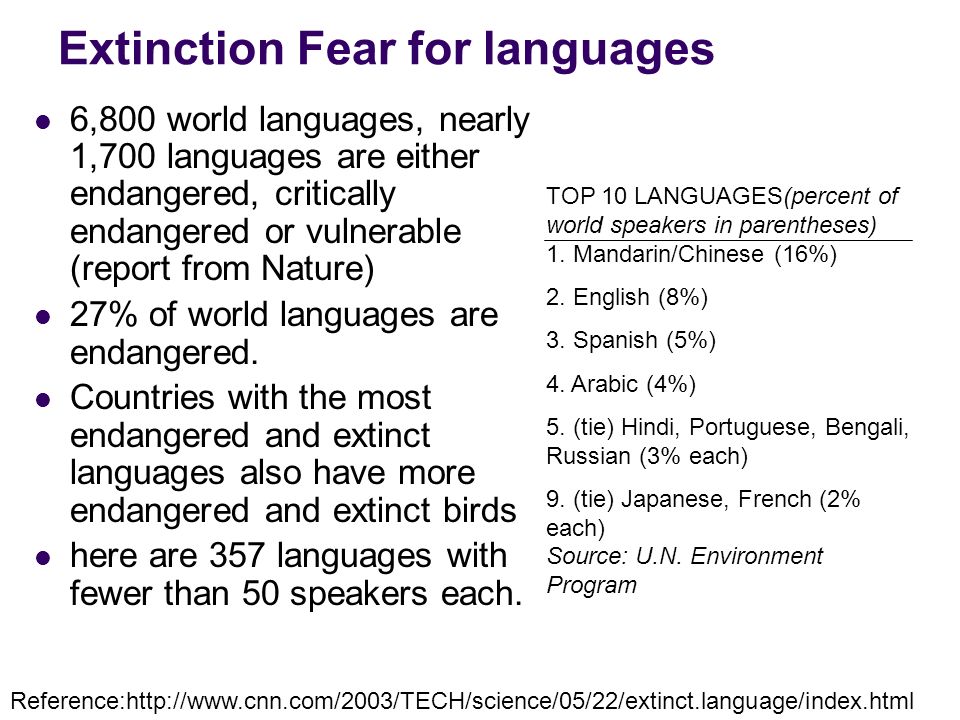 Extinction Fear for languages

- 6,800 world languages, nearly 1,700 languages are either endangered, critically endangered or vulnerable (report from Nature)
- 27% of world languages are endangered.
- Countries with the most endangered and extinct languages also have more endangered and extinct birds
- here are 357 languages with fewer than 50 speakers each.

TOP 10 LANGUAGES(percent of world speakers in parentheses)

1. Mandarin/Chinese (16%)

2. English (8%)

3. Spanish (5%)

4. Arabic (4%)

5. (tie) Hindi, Portuguese, Bengali, Russian (3% each)

9. (tie) Japanese, French (2% each)

Source: U.N. Environment Program

Reference:http://www.cnn.com/2003/TECH/science/05/22/extinct.language/index.html